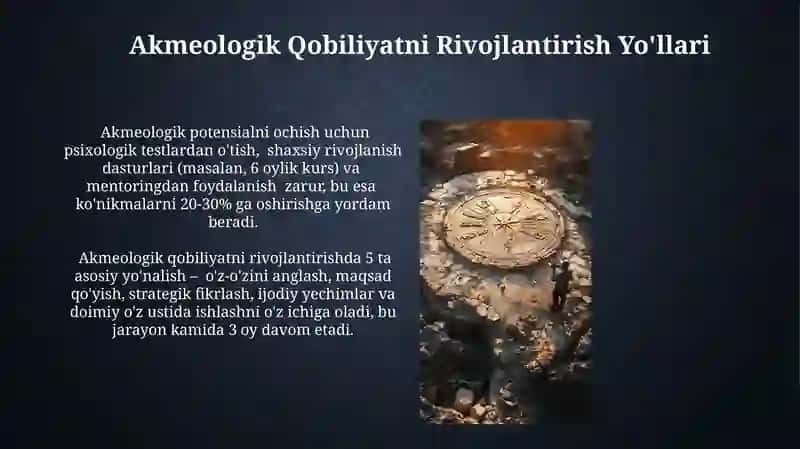 Akmeologik Qobiliyatni Rivojlantirish Yo'llari

Akmeologik potensialni ochish uchun psixologik testlardan o'tish, shaxsiy rivojlanish dasturlari (masalan, 6 oylik kurs) va mentoringdan foydalanish zarur, bu esa ko'nikmalarni 20-30% ga oshirishga yordam beradi.

Akmeologik qobiliyatni rivojlantirishda 5 ta asosiy yo'nalish – o'z-o'zini anglash, maqsad qo'yish, strategik fikrlash, ijodiy yechimlar va doimiy o'z ustida ishlashni o'z ichiga oladi, bu jarayon kamida 3 oy davom etadi.